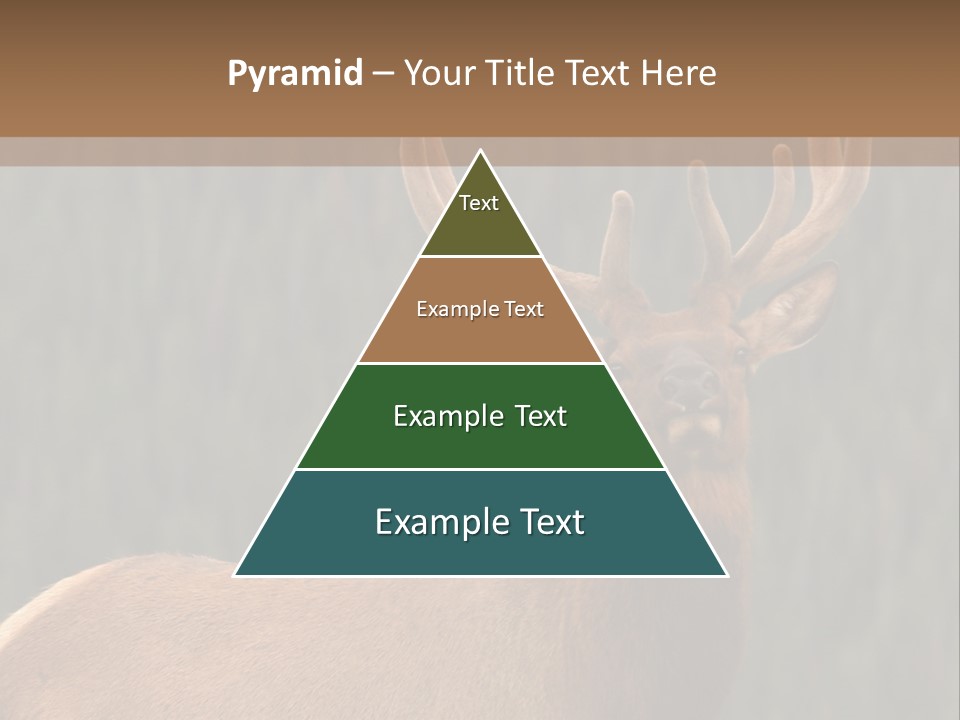 Pyramid – Your Title Text Here

Text

Example Text

Example Text

Example Text